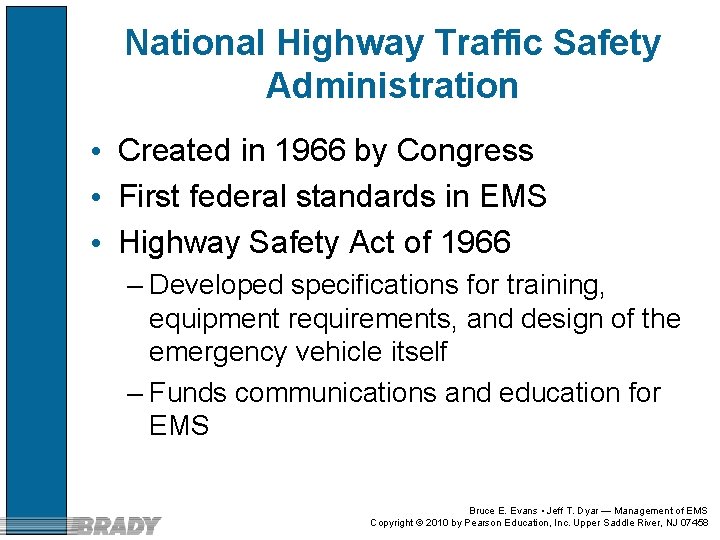 National Highway Traffic Safety Administration

• Created in 1966 by Congress
• First federal standards in EMS
• Highway Safety Act of 1966
– Developed specifications for training, equipment requirements, and design of the emergency vehicle itself
– Funds communications and education for EMS

BRADY

Bruce E. Evans • Jeff T. Dyar — Management of EMS
Copyright © 2010 by Pearson Education, Inc. Upper Saddle River, NJ 07458